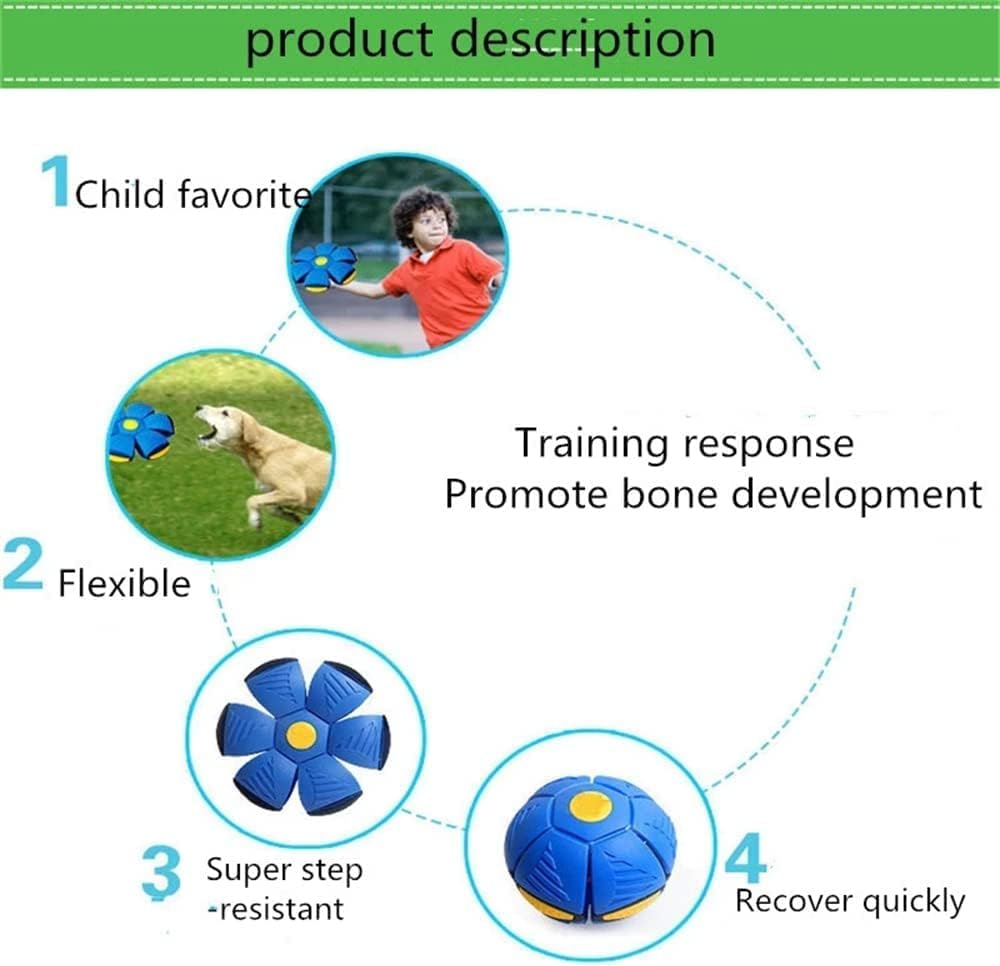 product description

1 Child favorite

Training response
Promote bone development

2 Flexible

3 Super step -resistant

4 Recover quickly